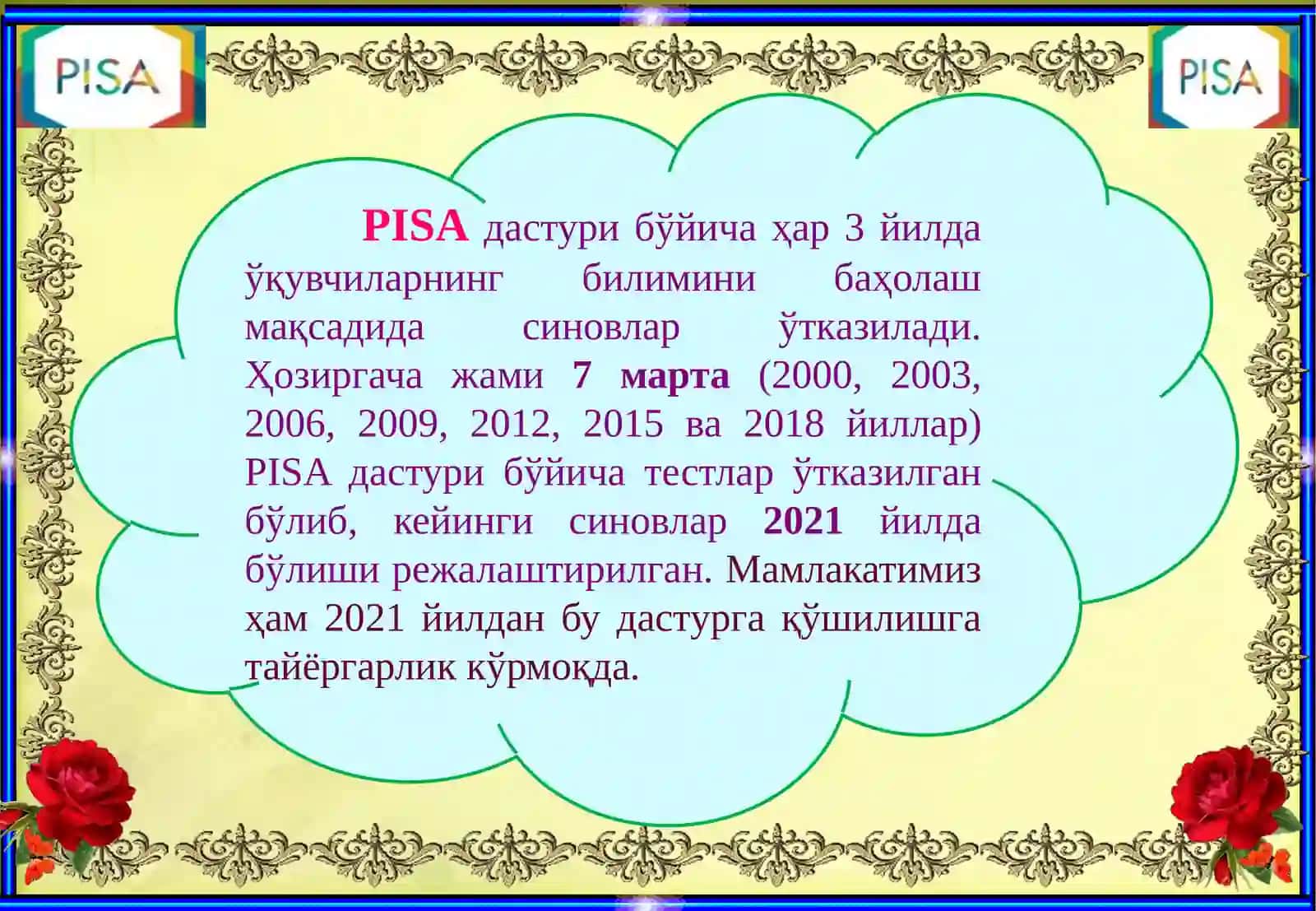 PISA

PISA

PISA дастури бўйича ҳар 3 йилда ўқувчиларнинг билимини баҳолаш мақсадида синовлар ўтказилади. Ҳозиргача жами 7 марта (2000, 2003, 2006, 2009, 2012, 2015 ва 2018 йиллар) PISA дастури бўйича тестлар ўтказилган бўлиб, кейинги синовлар 2021 йилда бўлиши режалаштирилган. Мамлакатимиз ҳам 2021 йилдан бу дастурга қўшилишга тайёргарлик кўрмоқда.